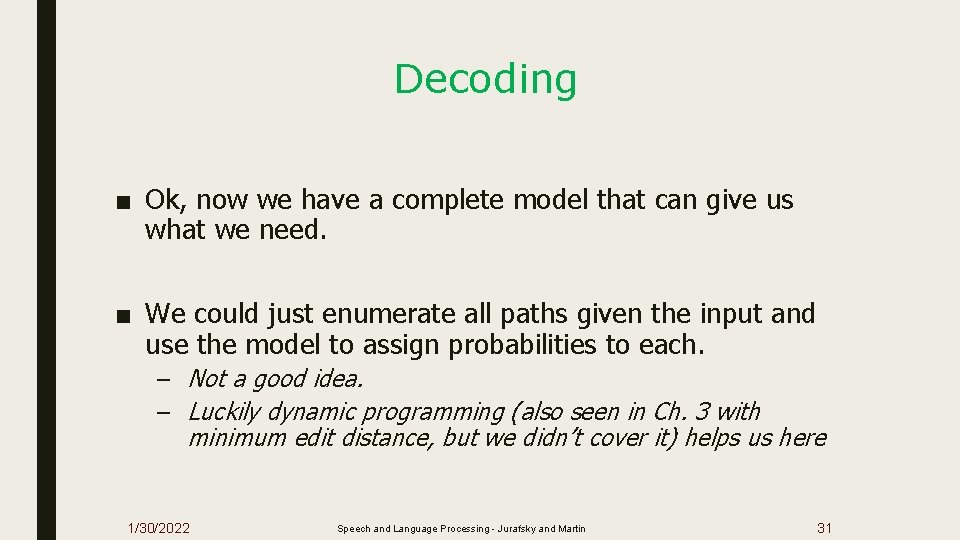 Decoding

■ Ok, now we have a complete model that can give us what we need.

■ We could just enumerate all paths given the input and use the model to assign probabilities to each.

– Not a good idea.

– Luckily dynamic programming (also seen in Ch. 3 with minimum edit distance, but we didn't cover it) helps us here

1/30/2022

Speech and Language Processing - Jurafsky and Martin

31